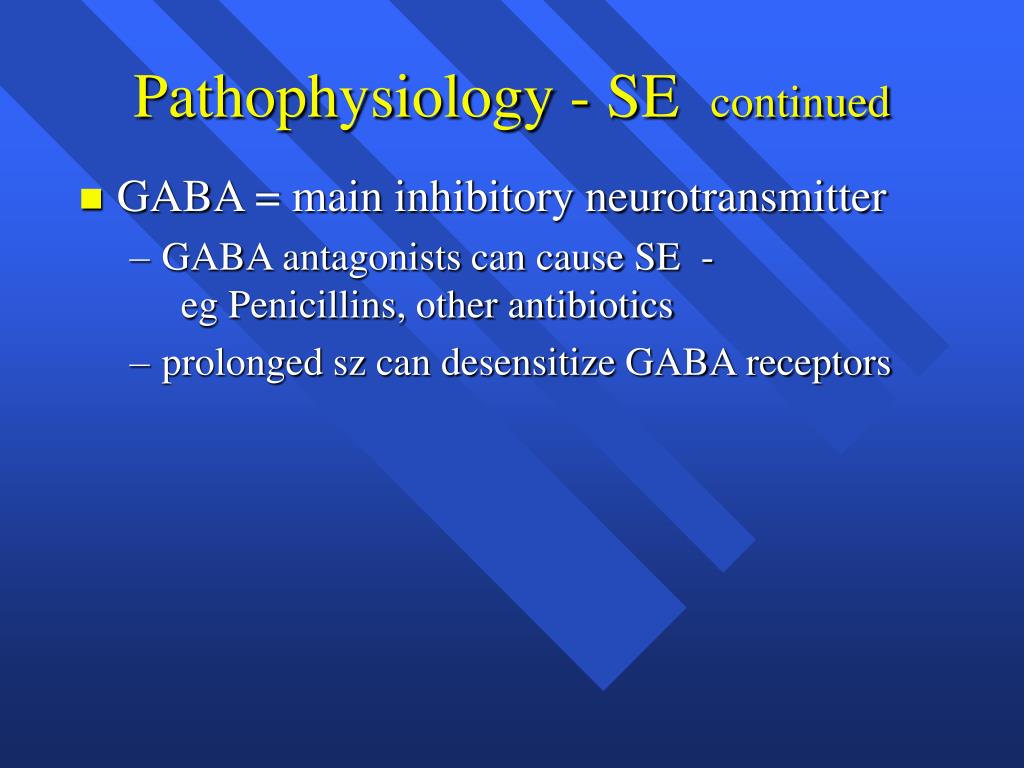 Pathophysiology - SE continued

GABA = main inhibitory neurotransmitter

– GABA antagonists can cause SE - eg Penicillins, other antibiotics

– prolonged sz can desensitize GABA receptors